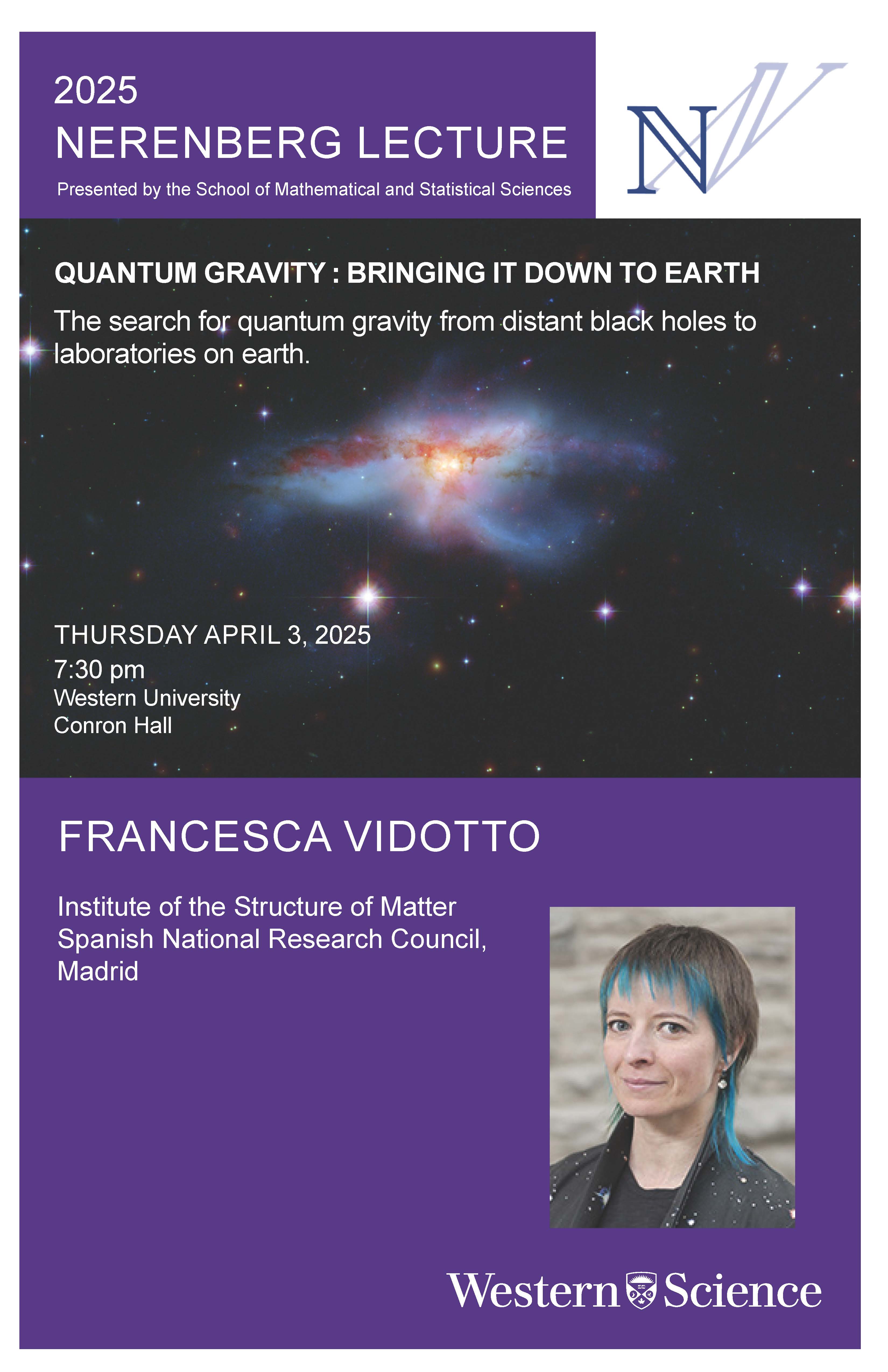 2025
NERENBERG LECTURE
Presented by the School of Mathematical and Statistical Sciences

N

QUANTUM GRAVITY : BRINGING IT DOWN TO EARTH

The search for quantum gravity from distant black holes to laboratories on earth.

THURSDAY APRIL 3, 2025
7:30 pm
Western University
Conron Hall

FRANCESCA VIDOTTO

Institute of the Structure of Matter
Spanish National Research Council,
Madrid

Western Science